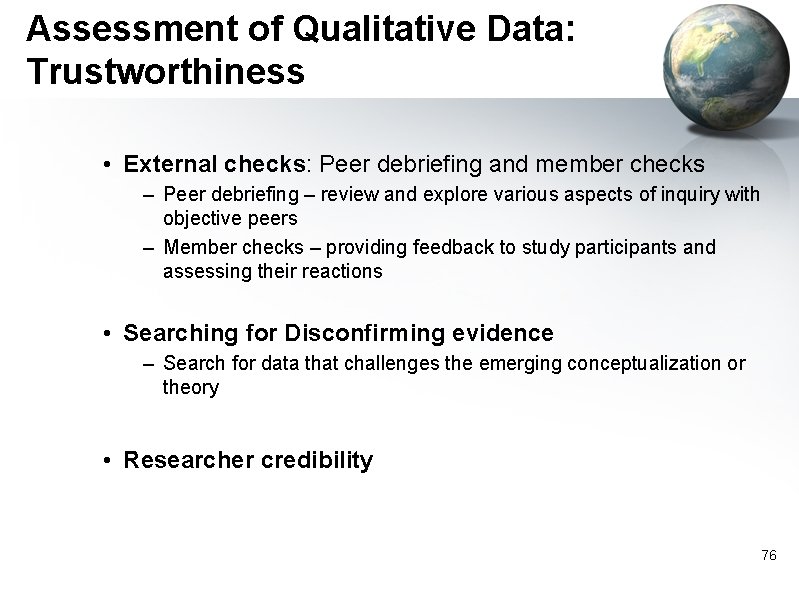 Assessment of Qualitative Data: Trustworthiness

• External checks: Peer debriefing and member checks
– Peer debriefing – review and explore various aspects of inquiry with objective peers
– Member checks – providing feedback to study participants and assessing their reactions

• Searching for Disconfirming evidence
– Search for data that challenges the emerging conceptualization or theory

• Researcher credibility

76